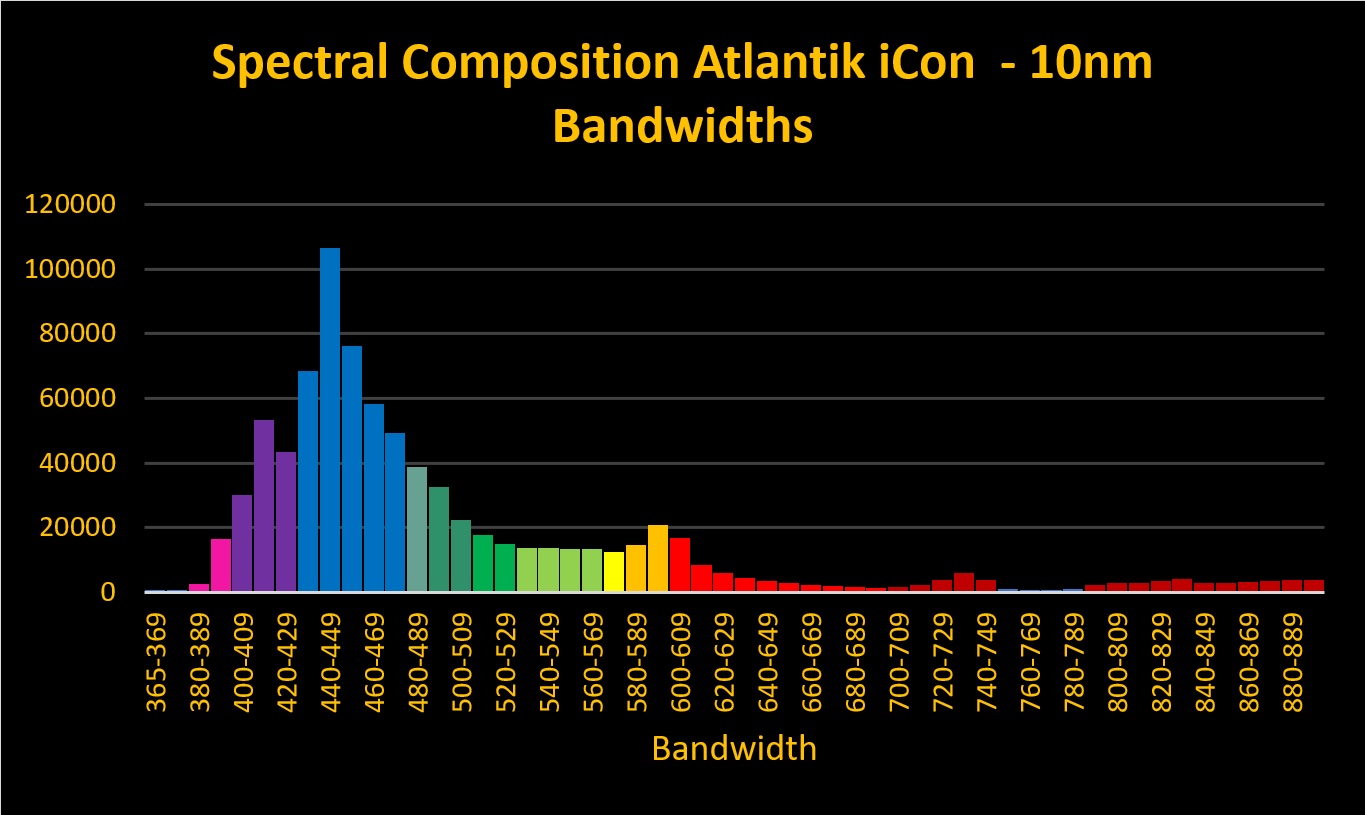 Spectral Composition Atlantik iCon - 10nm Bandwidths

120000
100000
80000
60000
40000
20000
0

365-369
380-389
400-409
420-429
440-449
460-469
480-489
500-509
520-529
540-549
560-569
580-589
600-609
620-629
640-649
660-669
680-689
700-709
720-729
740-749
760-769
780-789
800-809
820-829
840-849
860-869
880-889

Bandwidth